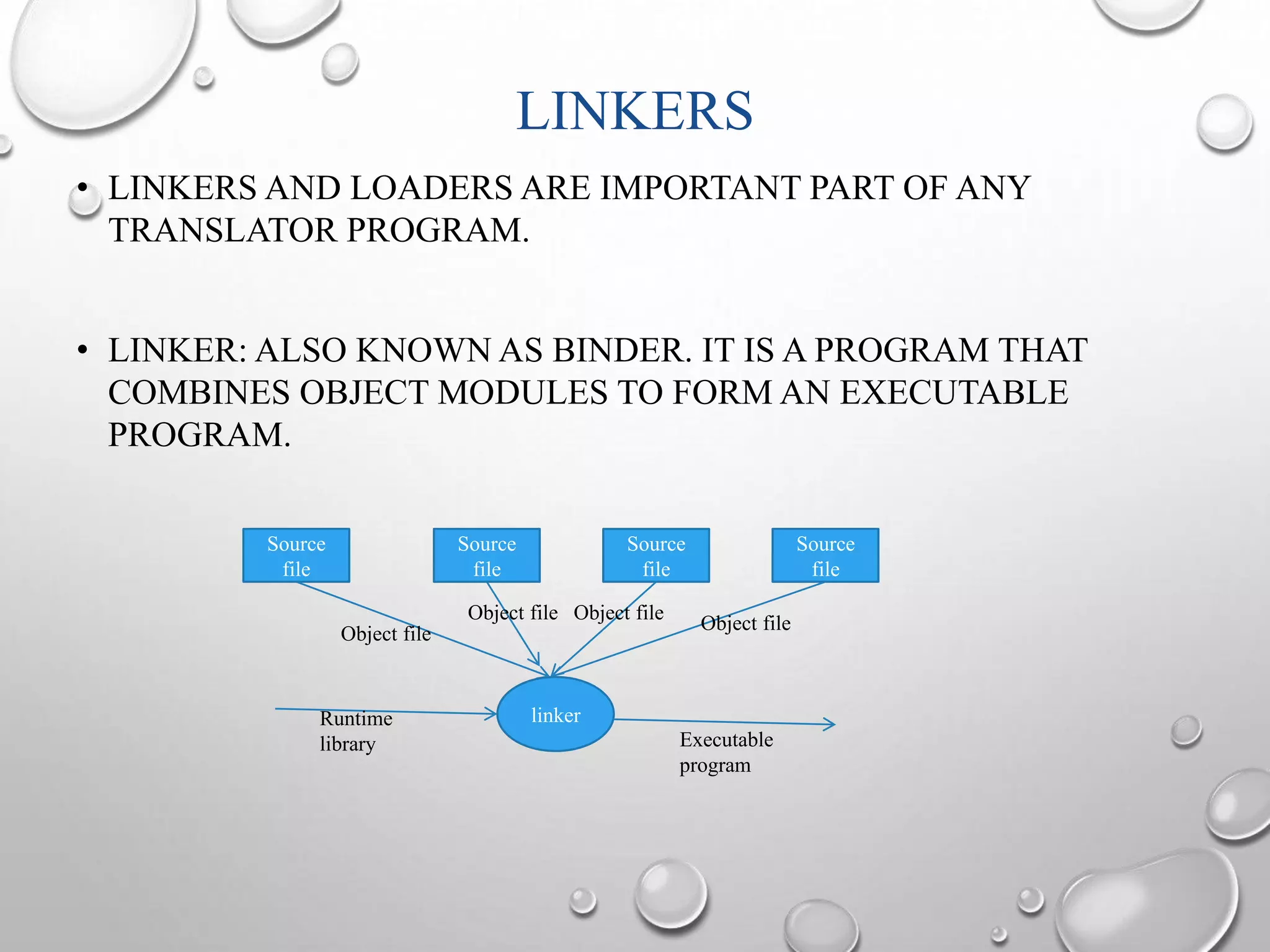 LINKERS

• LINKERS AND LOADERS ARE IMPORTANT PART OF ANY TRANSLATOR PROGRAM.

• LINKER: ALSO KNOWN AS BINDER. IT IS A PROGRAM THAT COMBINES OBJECT MODULES TO FORM AN EXECUTABLE PROGRAM.

Source file

Source file

Source file

Source file

Object file

Object file

Object file

Object file

Runtime library

linker

Executable program